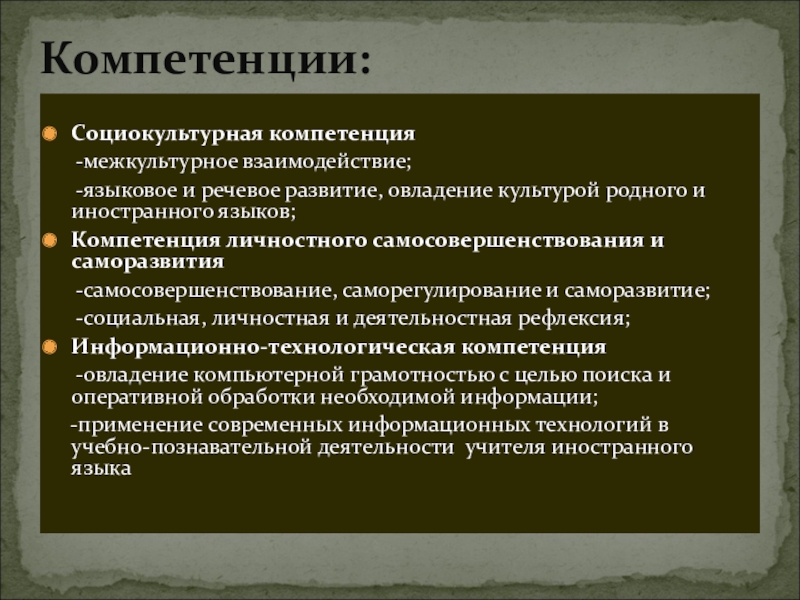 Компетенции:

Социокультурная компетенция

-межкультурное взаимодействие;

-языковое и речевое развитие, овладение культурой родного и иностранного языков;

Компетенция личностного самосовершенствования и саморазвития

-самосовершенствование, саморегулирование и саморазвитие;

-социальная, личностная и деятельностная рефлексия;

Информационно-технологическая компетенция

-овладение компьютерной грамотностью с целью поиска и оперативной обработки необходимой информации;

-применение современных информационных технологий в учебно-познавательной деятельности учителя иностранного языка